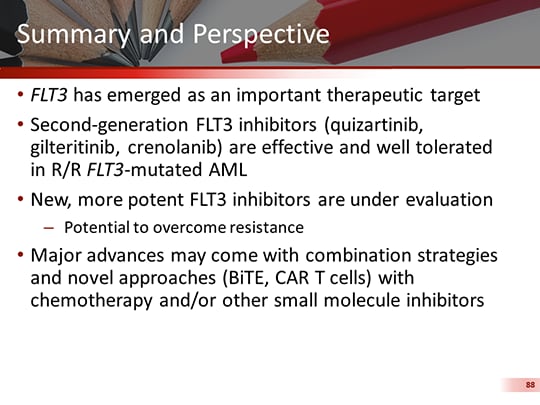 Summary and Perspective

• FLT3 has emerged as an important therapeutic target

• Second-generation FLT3 inhibitors (quizartinib, gilteritinib, crenolanib) are effective and well tolerated in R/R FLT3-mutated AML

• New, more potent FLT3 inhibitors are under evaluation

– Potential to overcome resistance

• Major advances may come with combination strategies and novel approaches (BiTE, CAR T cells) with chemotherapy and/or other small molecule inhibitors

88